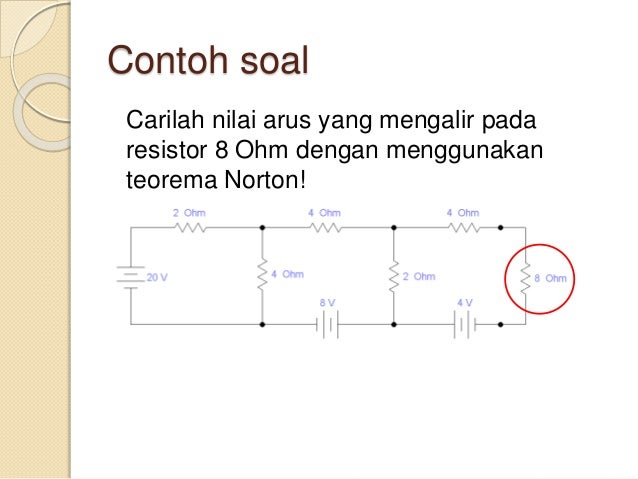 Contoh soal

Carilah nilai arus yang mengalir pada resistor 8 Ohm dengan menggunakan teorema Norton!

2 Ohm
4 Ohm
4 Ohm
20 V
4 Ohm
2 Ohm
8 Ohm
8 V
4 V